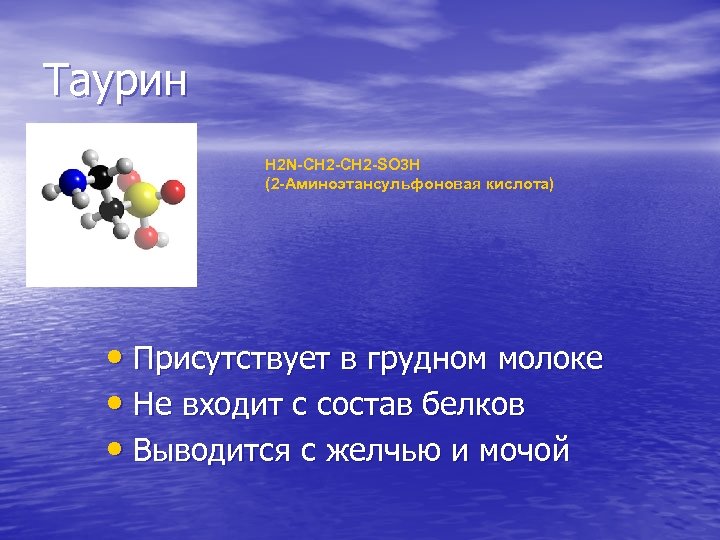 Таурин

H2N-CH2-CH2-SO3H
(2-Аминоэтансульфоновая кислота)

• Присутствует в грудном молоке
• Не входит с состав белков
• Выводится с желчью и мочой